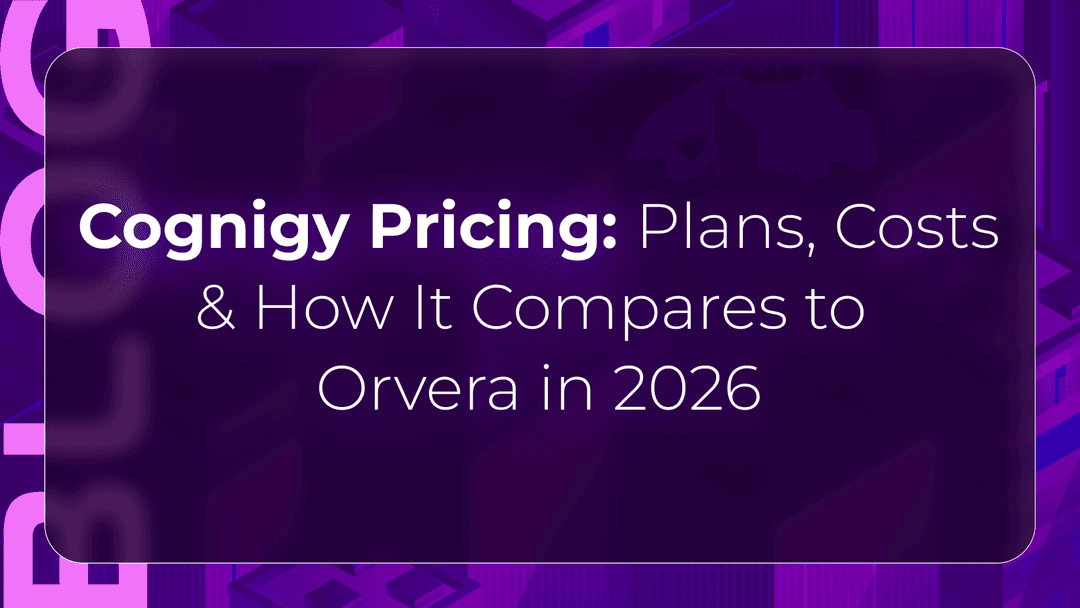 BLOG

Cognigy Pricing: Plans, Costs & How It Compares to Orvera in 2026